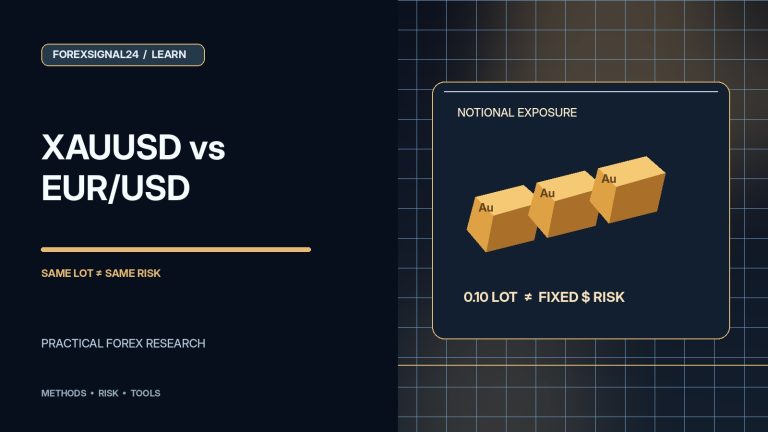 FOREXSIGNAL24 / LEARN

XAUUSD vs EUR/USD

SAME LOT ≠ SAME RISK

PRACTICAL FOREX RESEARCH

METHODS • RISK • TOOLS

NOTIONAL EXPOSURE

Au

Au

Au

0.10 LOT ≠ FIXED $ RISK